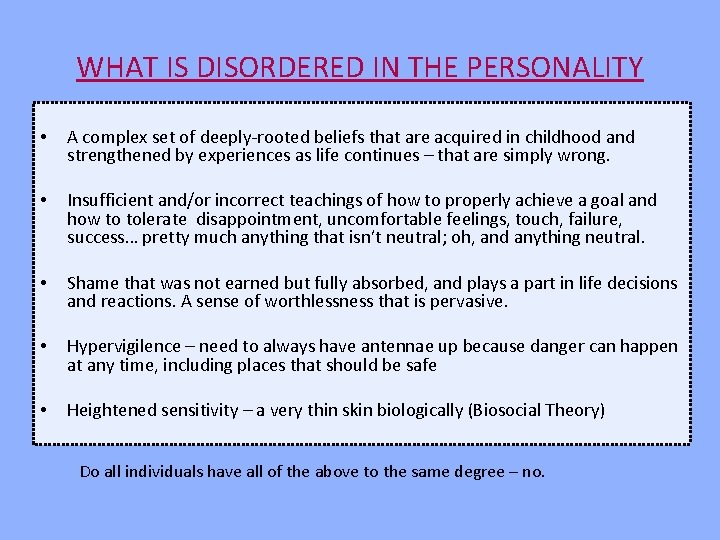 WHAT IS DISORDERED IN THE PERSONALITY

• A complex set of deeply-rooted beliefs that are acquired in childhood and strengthened by experiences as life continues – that are simply wrong.

• Insufficient and/or incorrect teachings of how to properly achieve a goal and how to tolerate disappointment, uncomfortable feelings, touch, failure, success… pretty much anything that isn't neutral; oh, and anything neutral.

• Shame that was not earned but fully absorbed, and plays a part in life decisions and reactions. A sense of worthlessness that is pervasive.

• Hypervigilence – need to always have antennae up because danger can happen at any time, including places that should be safe

• Heightened sensitivity – a very thin skin biologically (Biosocial Theory)

Do all individuals have all of the above to the same degree – no.